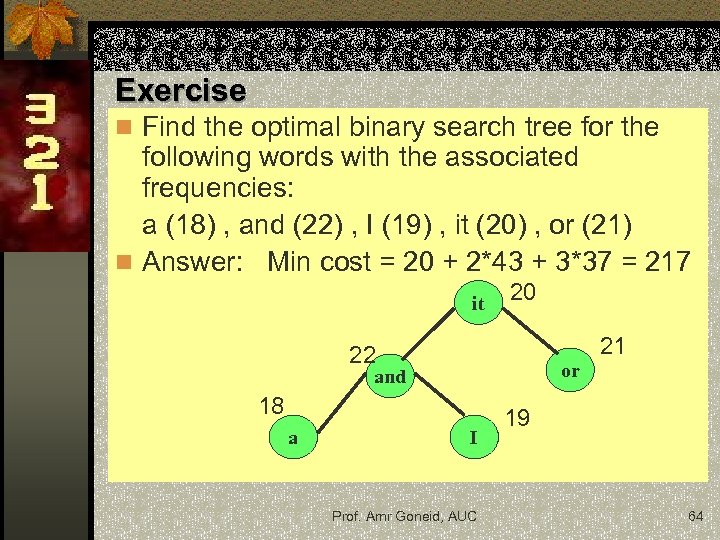 3
2
1

Exercise

Find the optimal binary search tree for the following words with the associated frequencies:

a (18) , and (22) , I (19) , it (20) , or (21)

Answer: Min cost = 20 + 2*43 + 3*37 = 217

it 20

22 and

or 21

18 a

I 19

Prof. Amr Goneid, AUC

64